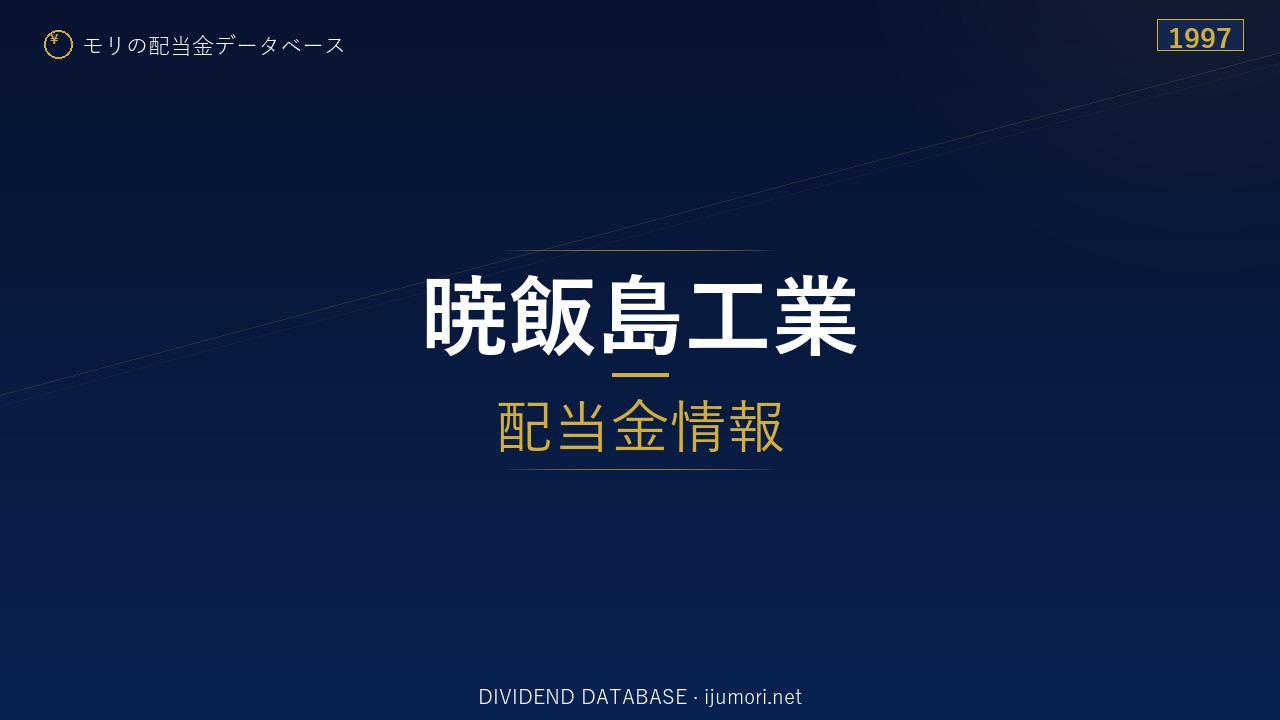 ¥ モリの配当金データベース

1997

暁飯島工業

配当金情報

DIVIDEND DATABASE · ijumori.net